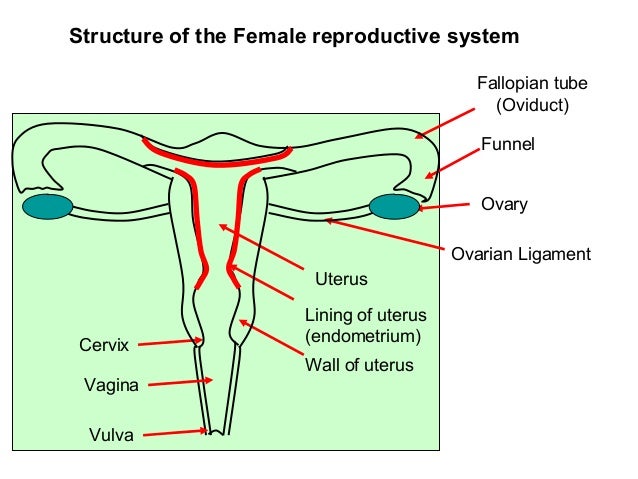 Structure of the Female reproductive system

Fallopian tube (Oviduct)

Funnel

Ovary

Ovarian Ligament

Uterus

Lining of uterus (endometrium)

Wall of uterus

Cervix

Vagina

Vulva